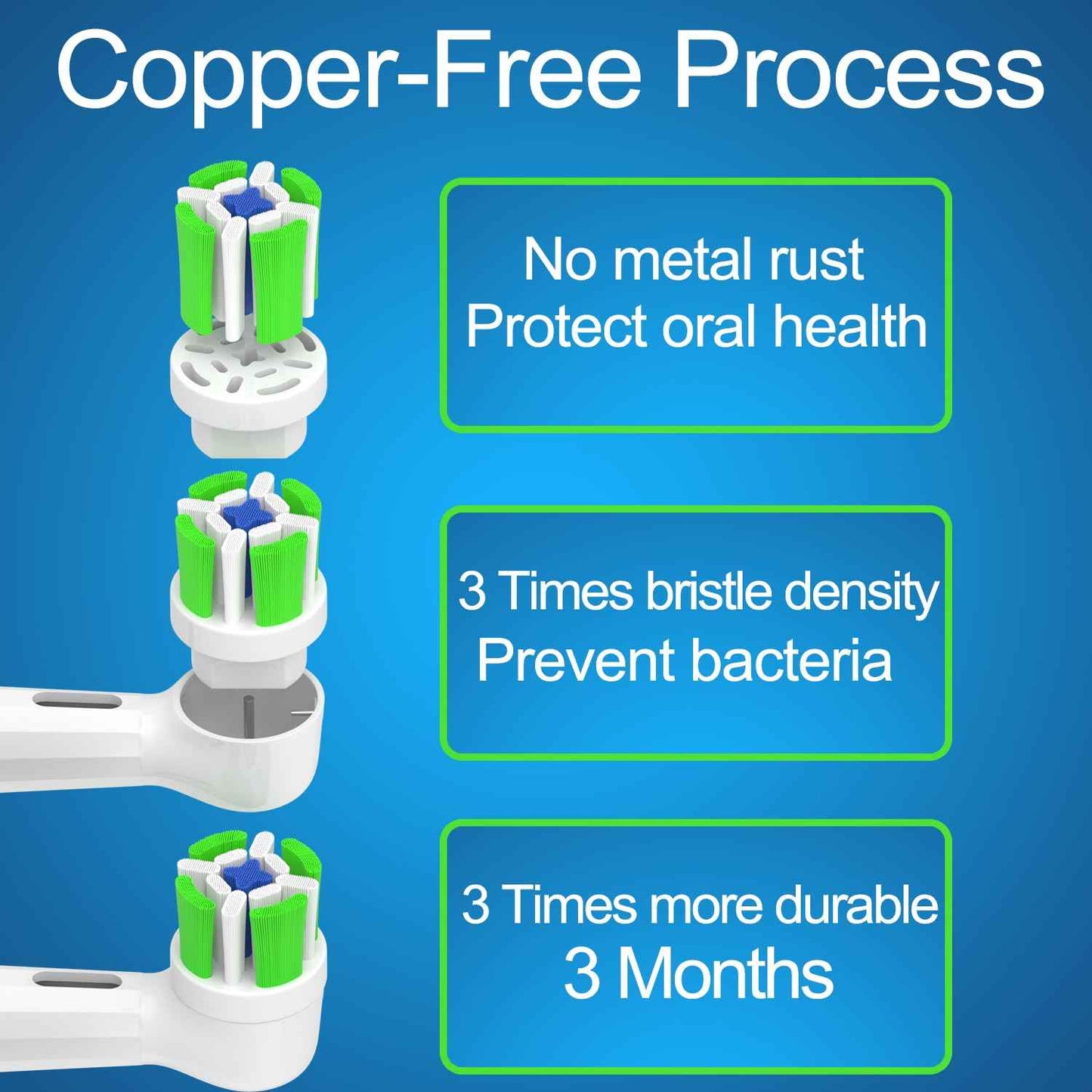 Copper-Free Process

No metal rust
Protect oral health

3 Times bristle density
Prevent bacteria

3 Times more durable
3 Months